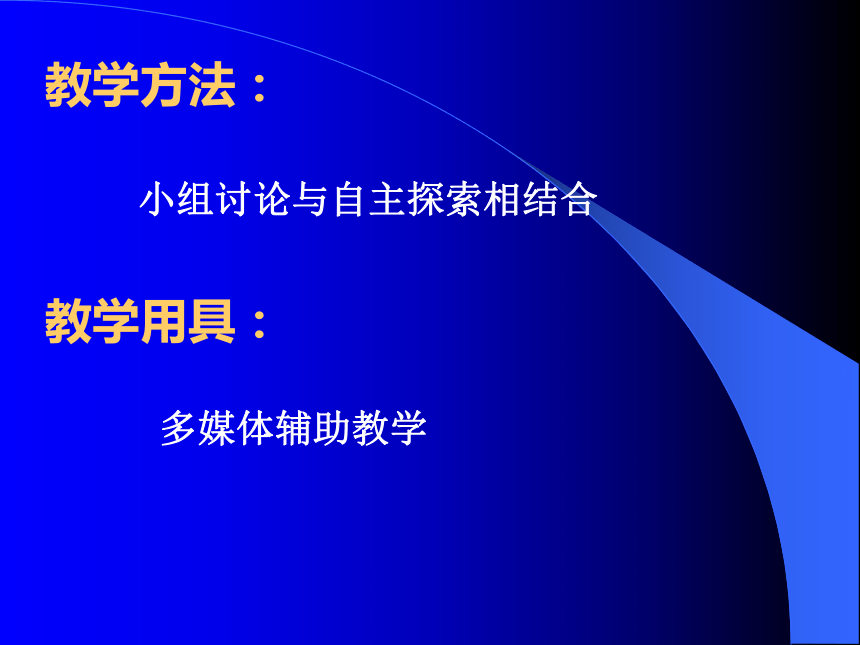 教学方法：

小组讨论与自主探索相结合

教学用具：

多媒体辅助教学